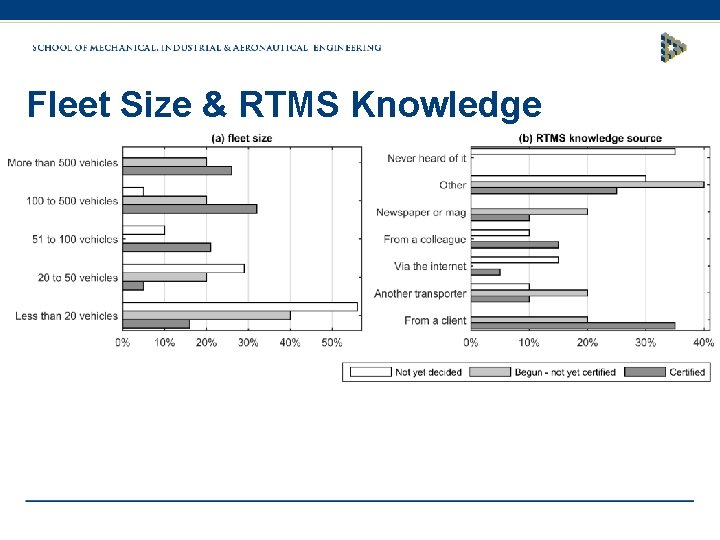 SCHOOL OF MECHANICAL, INDUSTRIAL & AERONAUTICAL ENGINEERING

Fleet Size & RTMS Knowledge

(a) fleet size

More than 500 vehicles
100 to 500 vehicles
51 to 100 vehicles
20 to 50 vehicles
Less than 20 vehicles

0% 10% 20% 30% 40% 50%

(b) RTMS knowledge source

Never heard of it
Other
Newspaper or mag
From a colleague
Via the internet
Another transporter
From a client

0% 10% 20% 30% 40%

Not yet decided
Begun - not yet certified
Certified